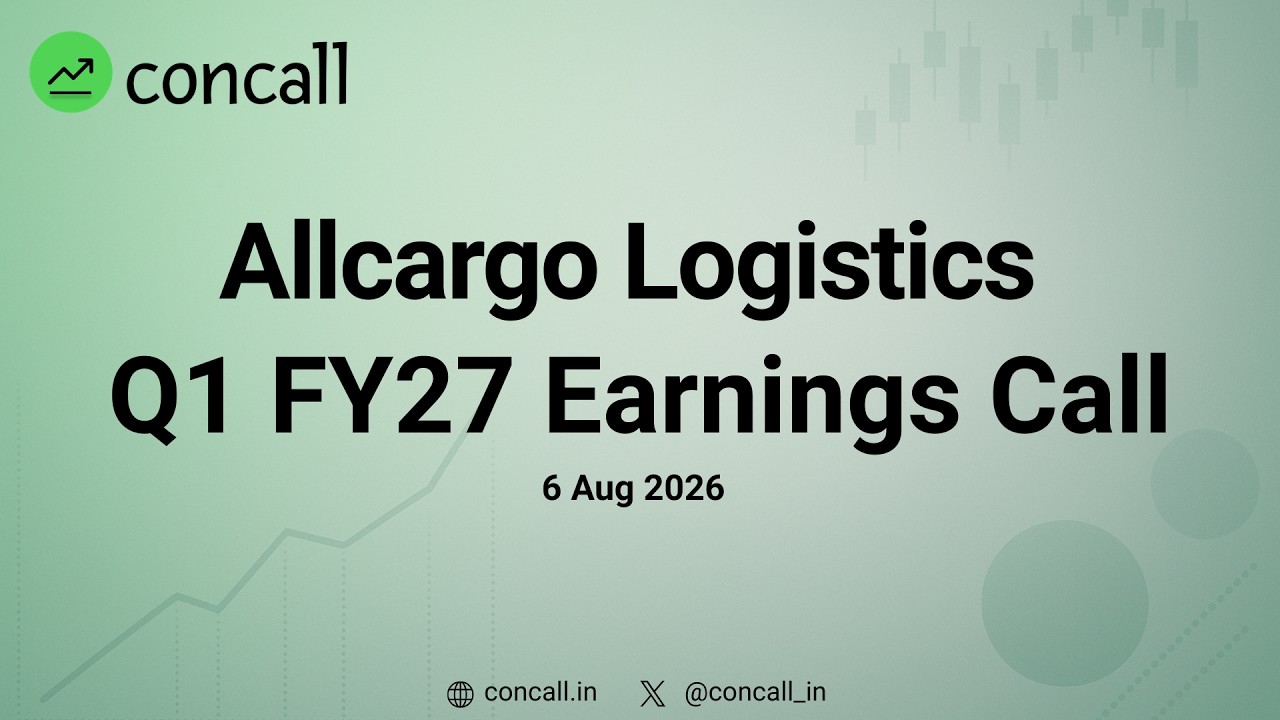 concall

Allcargo Logistics
Q1 FY27 Earnings Call

6 Aug 2026

concall.in @concall_in